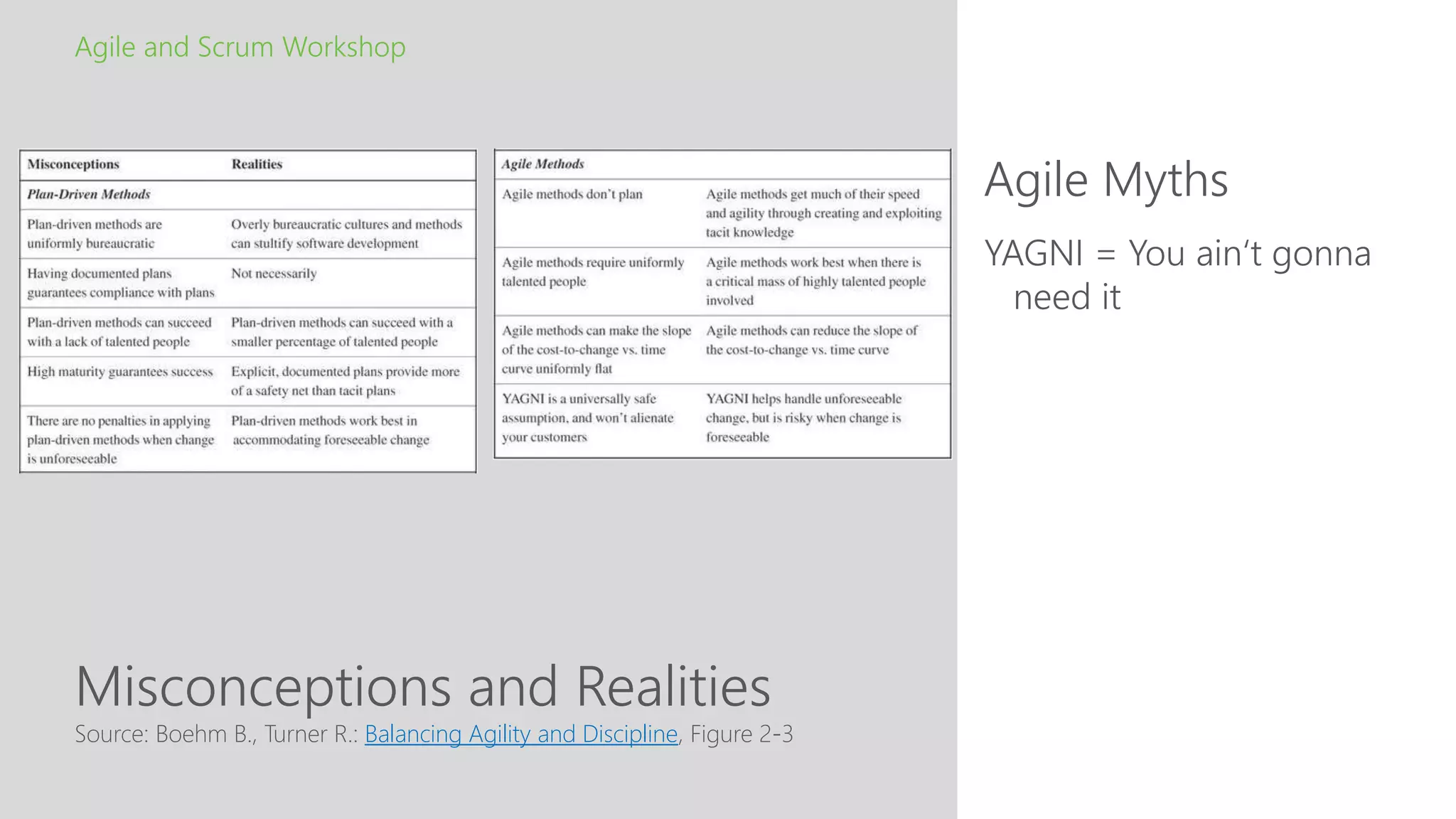 Agile and Scrum Workshop

| Misconceptions | Realities |
|---|---|
| *Plan-Driven Methods* | |
| Plan-driven methods are uniformly bureaucratic | Overly bureaucratic cultures and methods can stultify software development |
| Having documented plans guarantees compliance with plans | Not necessarily |
| Plan-driven methods can succeed with a lack of talented people | Plan-driven methods can succeed with a smaller percentage of talented people |
| High maturity guarantees success | Explicit, documented plans provide more of a safety net than tacit plans |
| There are no penalties in applying plan-driven methods when change is unforeseeable | Plan-driven methods work best in accommodating foreseeable change |

| *Agile Methods* | |
|---|---|
| Agile methods don't plan | Agile methods get much of their speed and agility through creating and exploiting tacit knowledge |
| Agile methods require uniformly talented people | Agile methods work best when there is a critical mass of highly talented people involved |
| Agile methods can make the slope of the cost-to-change vs. time curve uniformly flat | Agile methods can reduce the slope of the cost-to-change vs. time curve |
| YAGNI is a universally safe assumption, and won't alienate your customers | YAGNI helps handle unforeseeable change, but is risky when change is foreseeable |

Agile Myths

YAGNI = You ain't gonna need it

Misconceptions and Realities

Source: Boehm B., Turner R.: Balancing Agility and Discipline, Figure 2-3